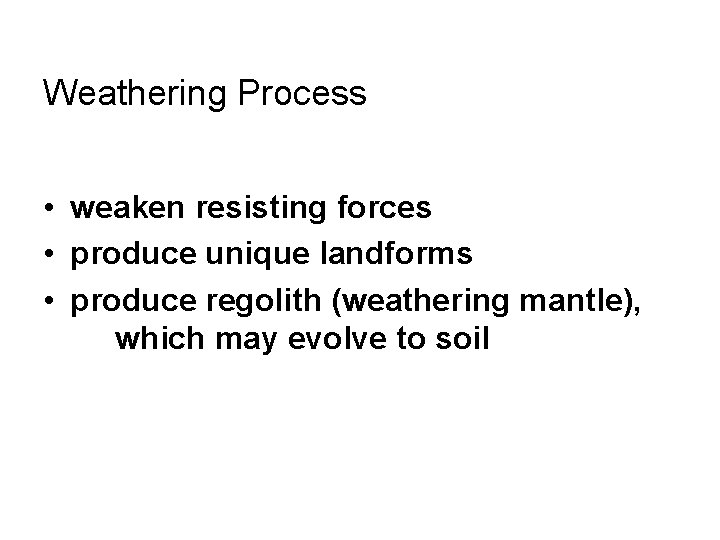 Weathering Process

• weaken resisting forces
• produce unique landforms
• produce regolith (weathering mantle), which may evolve to soil